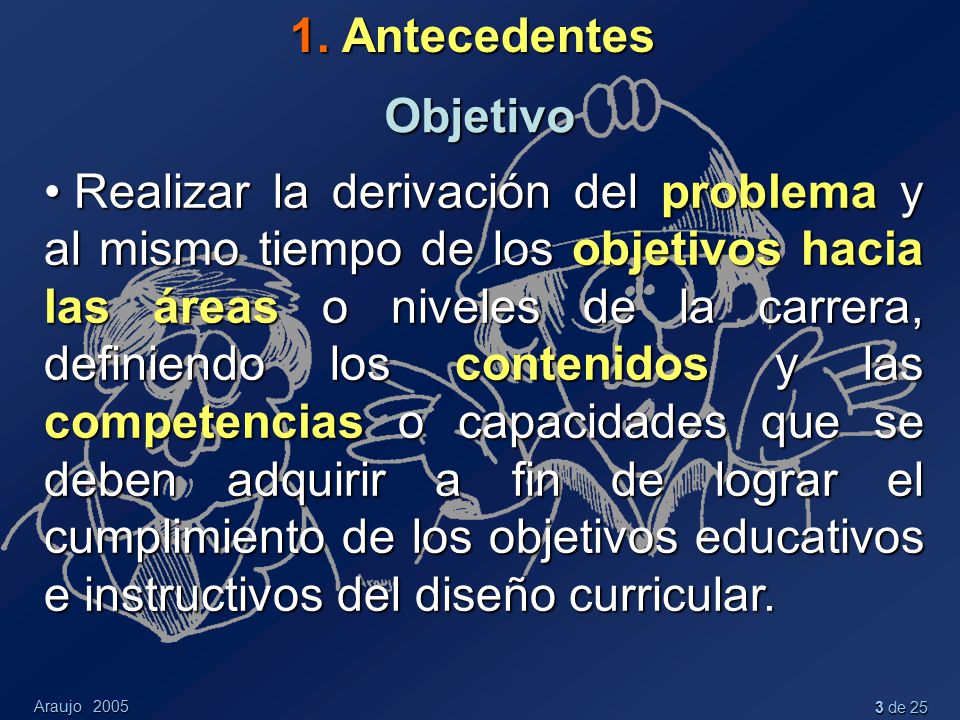 1. Antecedentes

Objetivo

• Realizar la derivación del problema y al mismo tiempo de los objetivos hacia las áreas o niveles de la carrera, definiendo los contenidos y las competencias o capacidades que se deben adquirir a fin de lograr el cumplimiento de los objetivos educativos e instructivos del diseño curricular.

Araujo 2005

3 de 25